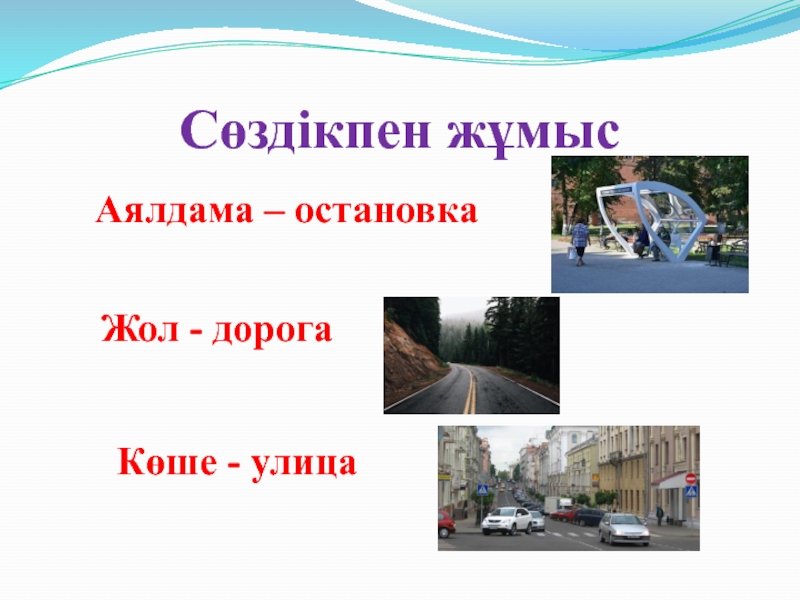 Сөздікпен жұмыс

Аялдама – остановка

Жол - дорога

Көше - улица